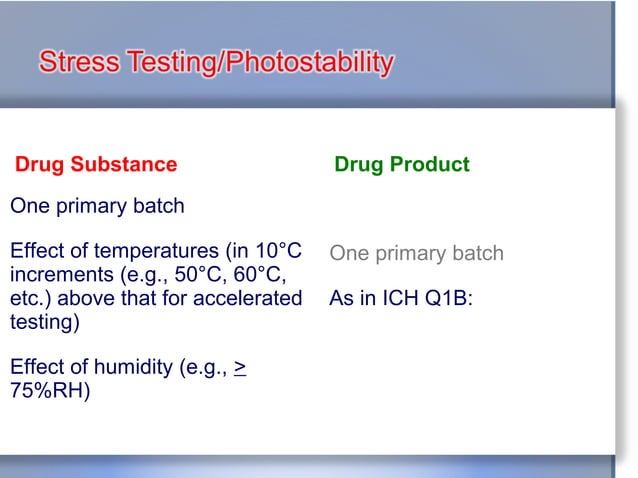 Stress Testing/Photostability

Drug Substance

One primary batch

Effect of temperatures (in 10°C increments (e.g., 50°C, 60°C, etc.) above that for accelerated testing)

Effect of humidity (e.g., $\geq$ 75%RH)

Drug Product

One primary batch

As in ICH Q1B: